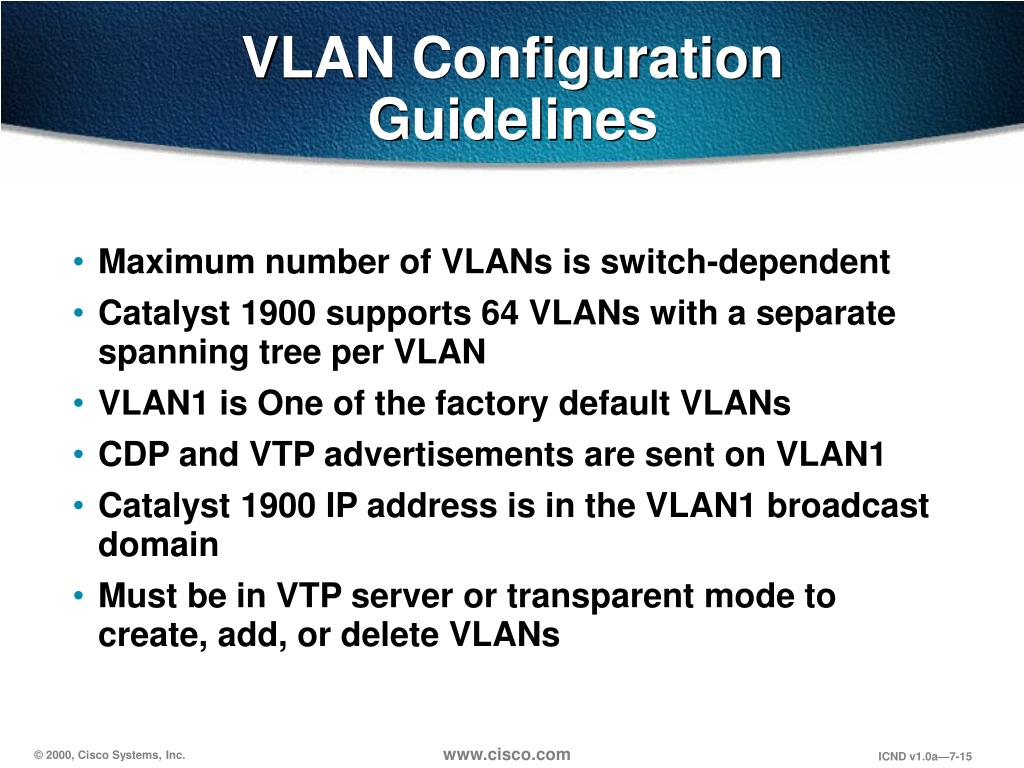 VLAN Configuration Guidelines

• Maximum number of VLANs is switch-dependent
• Catalyst 1900 supports 64 VLANs with a separate spanning tree per VLAN
• VLAN1 is One of the factory default VLANs
• CDP and VTP advertisements are sent on VLAN1
• Catalyst 1900 IP address is in the VLAN1 broadcast domain
• Must be in VTP server or transparent mode to create, add, or delete VLANs

© 2000, Cisco Systems, Inc.
www.cisco.com
ICND v1.0a—7-15